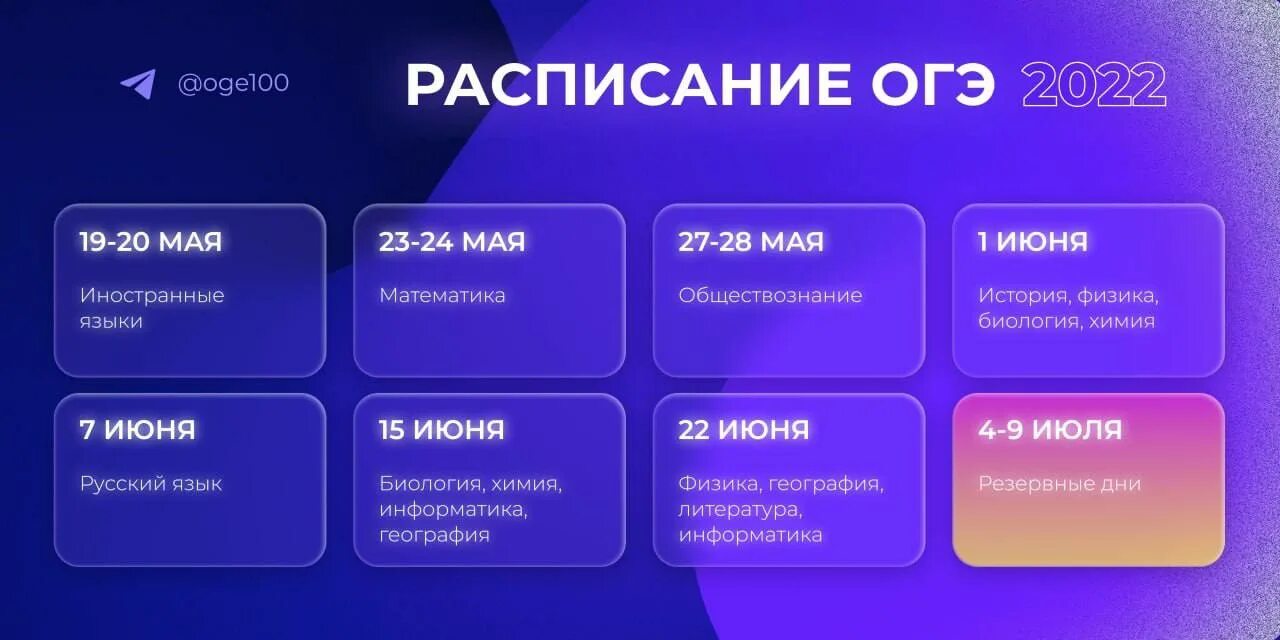 @oge100

РАСПИСАНИЕ ОГЭ 2022

19-20 МАЯ

Иностранные языки

23-24 МАЯ

Математика

27-28 МАЯ

Обществознание

1 ИЮНЯ

История, физика, биология, химия

7 ИЮНЯ

Русский язык

15 ИЮНЯ

Биология, химия, информатика, география

22 ИЮНЯ

Физика, география, литература, информатика

4-9 ИЮЛЯ

Резервные дни